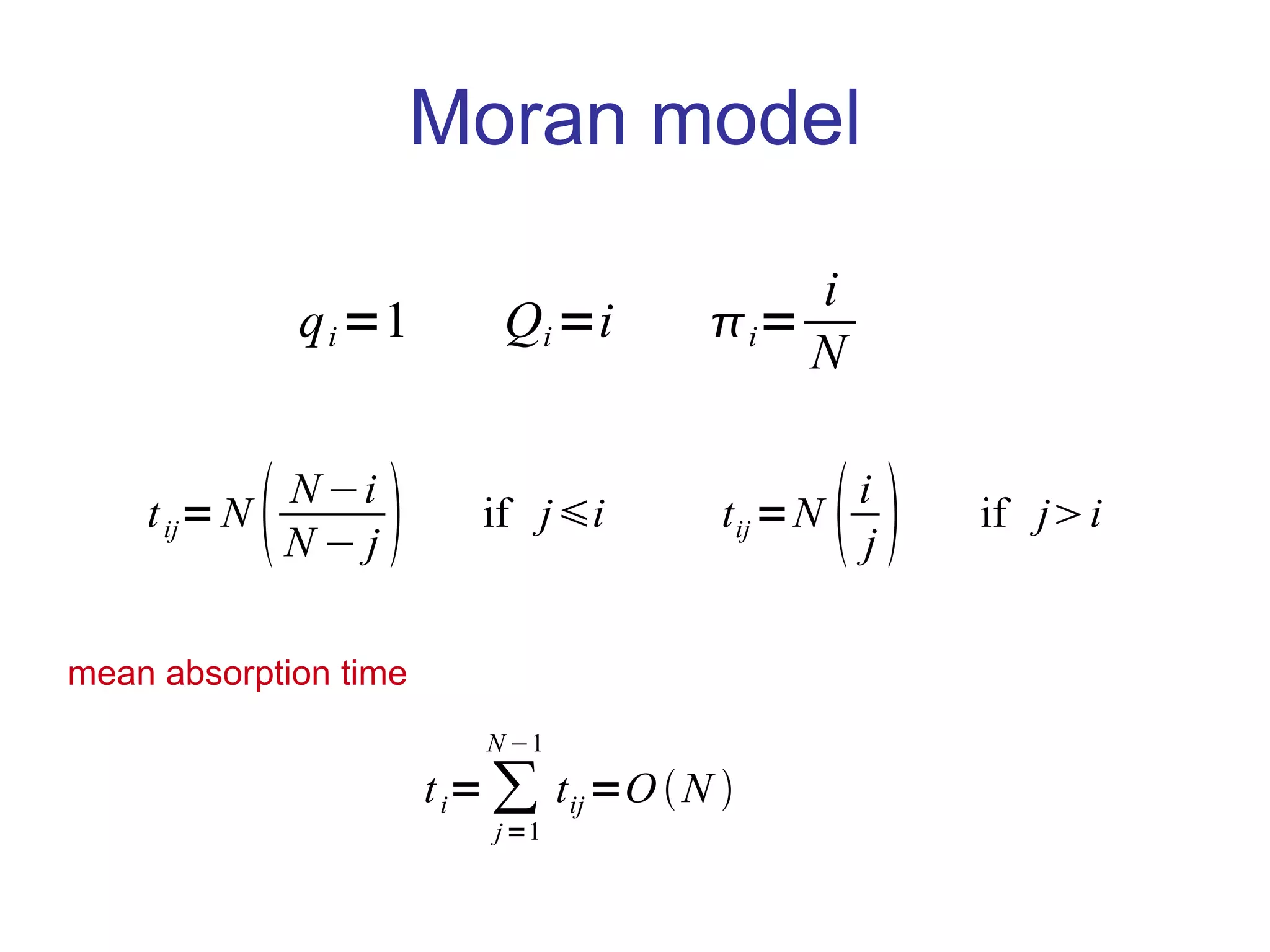 Moran model

$q_i = 1$ $Q_i = i$ $\pi_i = \frac{i}{N}$

$t_{ij} = N\left(\frac{N-i}{N-j}\right)$ if $j \leqslant i$ $t_{ij} = N\left(\frac{i}{j}\right)$ if $j > i$

mean absorption time

$t_i = \sum_{j=1}^{N-1} t_{ij} = O(N)$